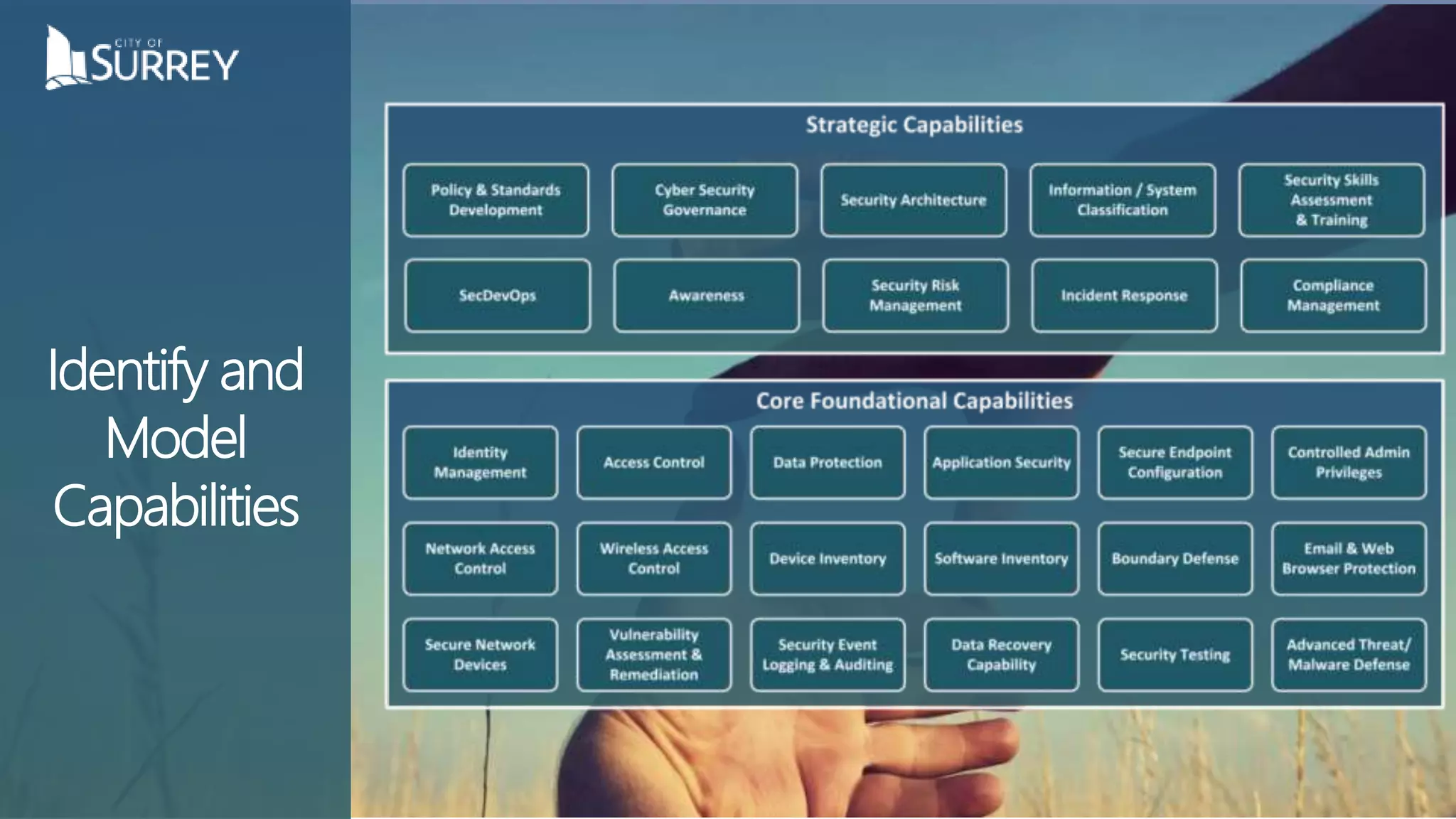 CITY OF SURREY

Identify and Model Capabilities

Strategic Capabilities

Policy & Standards Development

Cyber Security Governance

Security Architecture

Information / System Classification

Security Skills Assessment & Training

SecDevOps

Awareness

Security Risk Management

Incident Response

Compliance Management

Core Foundational Capabilities

Identity Management

Access Control

Data Protection

Application Security

Secure Endpoint Configuration

Controlled Admin Privileges

Network Access Control

Wireless Access Control

Device Inventory

Software Inventory

Boundary Defense

Email & Web Browser Protection

Secure Network Devices

Vulnerability Assessment & Remediation

Security Event Logging & Auditing

Data Recovery Capability

Security Testing

Advanced Threat/ Malware Defense